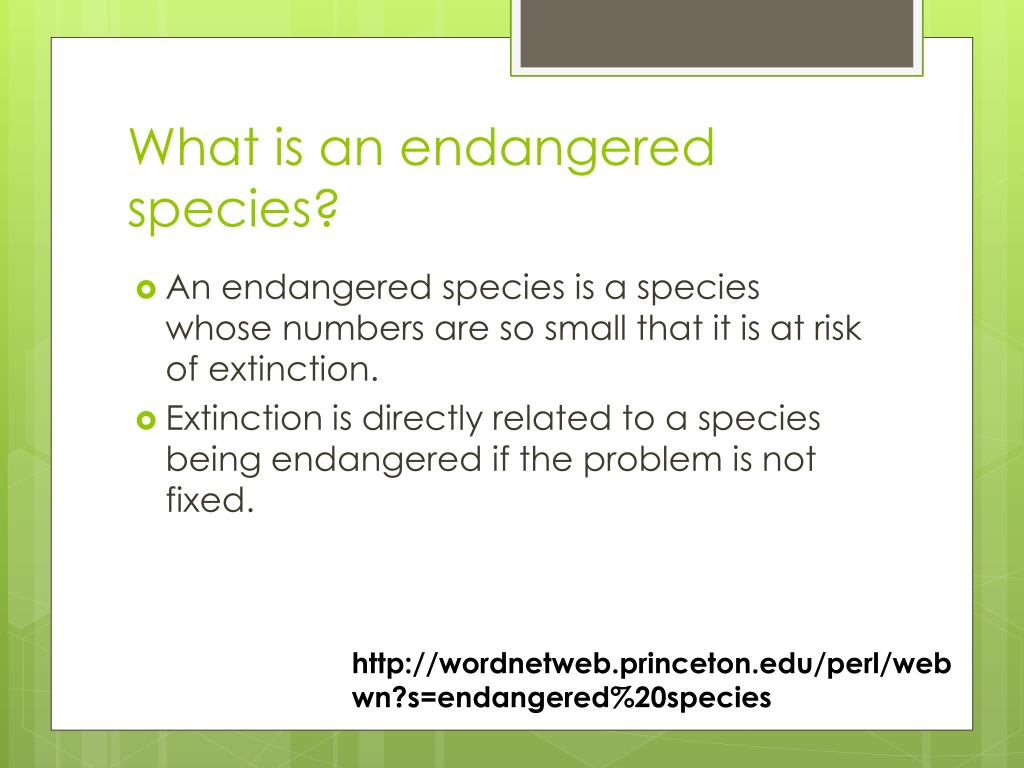 What is an endangered species?

An endangered species is a species whose numbers are so small that it is at risk of extinction.

Extinction is directly related to a species being endangered if the problem is not fixed.

http://wordnetweb.princeton.edu/perl/webwn?s=endangered%20species